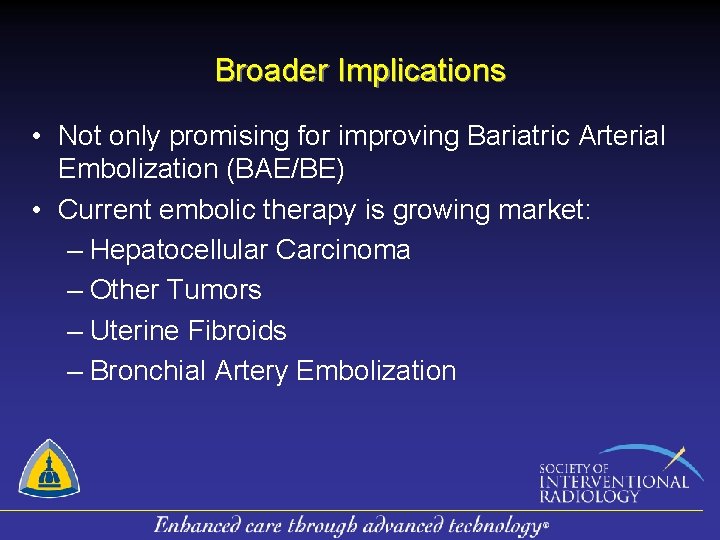 Broader Implications

• Not only promising for improving Bariatric Arterial Embolization (BAE/BE)
• Current embolic therapy is growing market:
– Hepatocellular Carcinoma
– Other Tumors
– Uterine Fibroids
– Bronchial Artery Embolization

SOCIETY OF INTERVENTIONAL RADIOLOGY

Enhanced care through advanced technology®